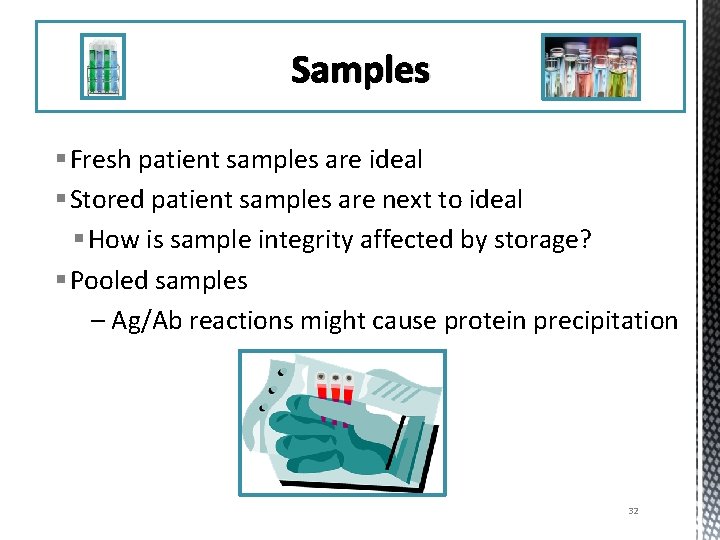 Samples

▪ Fresh patient samples are ideal
▪ Stored patient samples are next to ideal
▪ How is sample integrity affected by storage?
▪ Pooled samples
– Ag/Ab reactions might cause protein precipitation

32